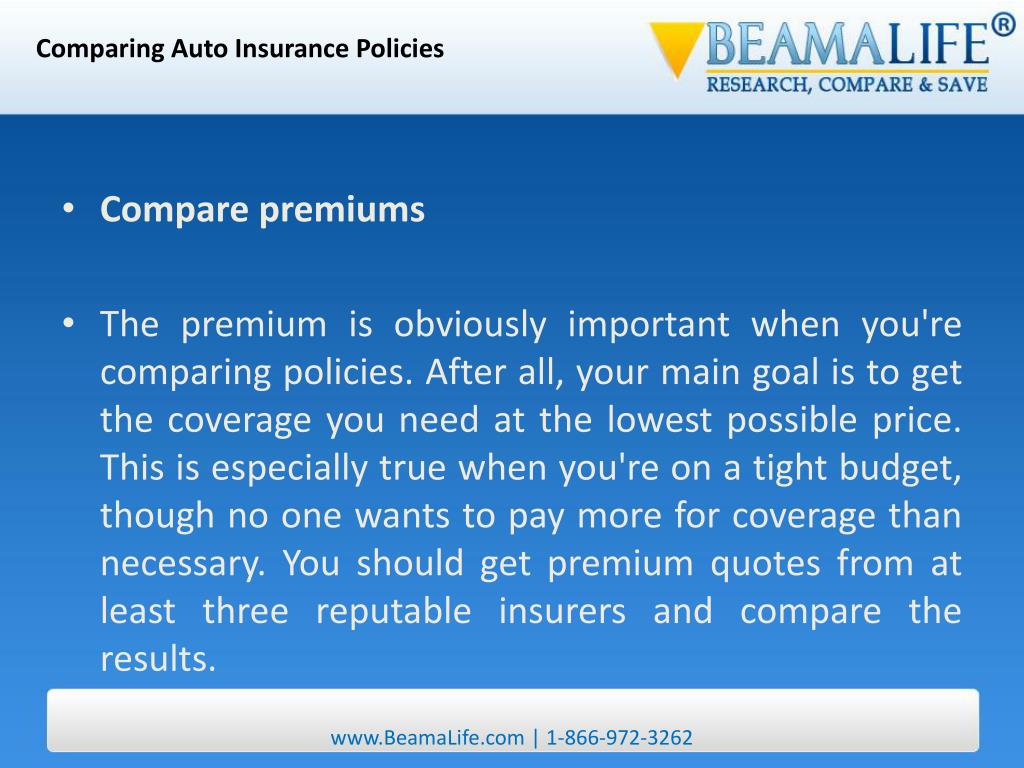 Comparing Auto Insurance Policies

BEAMALIFE®
RESEARCH, COMPARE & SAVE

• Compare premiums

• The premium is obviously important when you're comparing policies. After all, your main goal is to get the coverage you need at the lowest possible price. This is especially true when you're on a tight budget, though no one wants to pay more for coverage than necessary. You should get premium quotes from at least three reputable insurers and compare the results.

www.BeamaLife.com | 1-866-972-3262